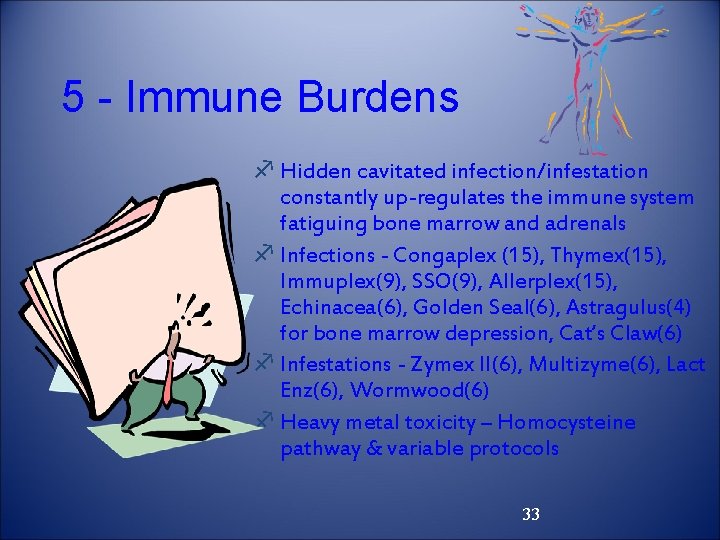 5 - Immune Burdens

Hidden cavitated infection/infestation constantly up-regulates the immune system fatiguing bone marrow and adrenals

Infections - Congaplex (15), Thymex(15), Immuplex(9), SSO(9), Allerplex(15), Echinacea(6), Golden Seal(6), Astragulus(4) for bone marrow depression, Cat's Claw(6)

Infestations - Zymex II(6), Multizyme(6), Lact Enz(6), Wormwood(6)

Heavy metal toxicity – Homocysteine pathway & variable protocols

33